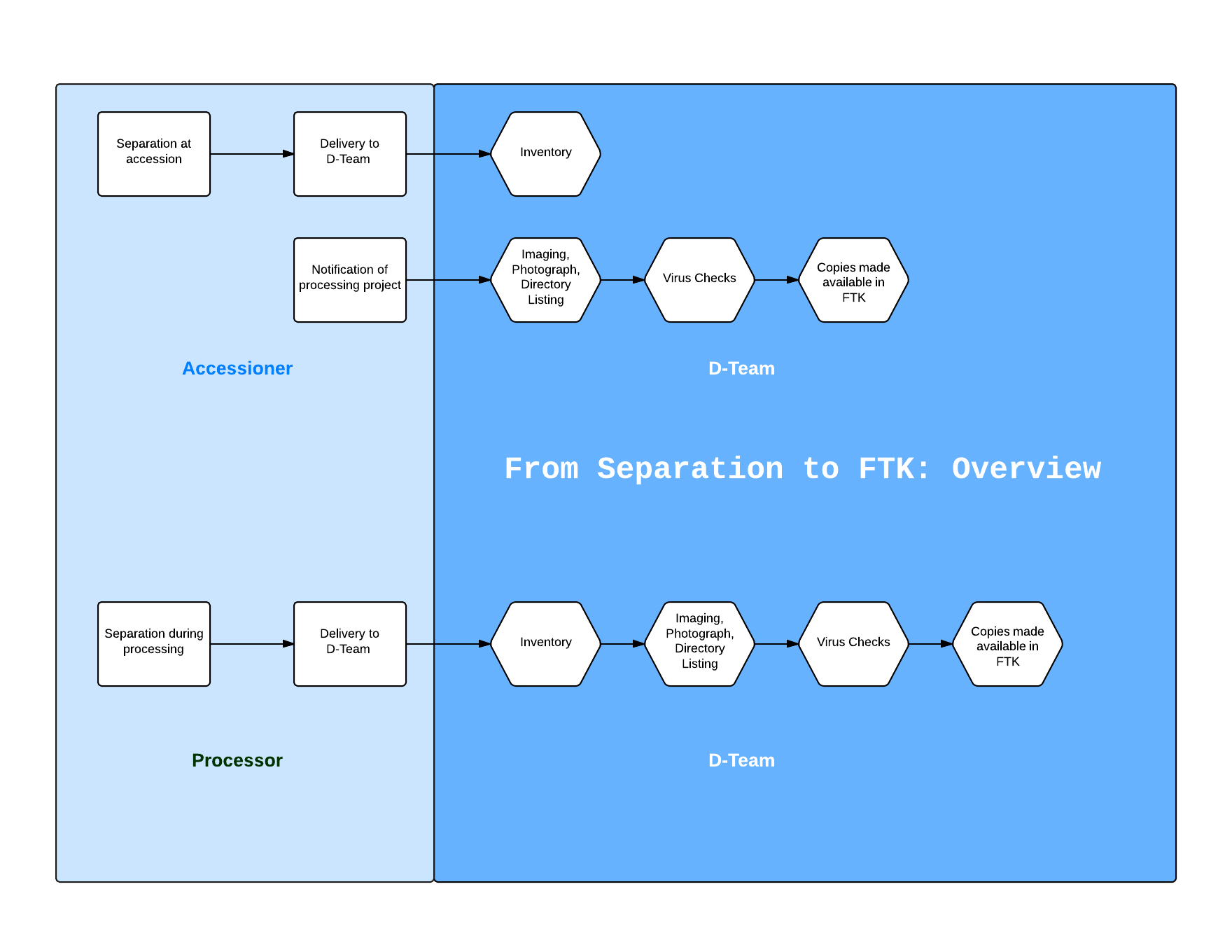 Separation at accession

Delivery to D-Team

Inventory

Notification of processing project

Imaging, Photograph, Directory Listing

Virus Checks

Copies made available in FTK

Accessioner

D-Team

From Separation to FTK: Overview

Separation during processing

Delivery to D-Team

Inventory

Imaging, Photograph, Directory Listing

Virus Checks

Copies made available in FTK

Processor

D-Team